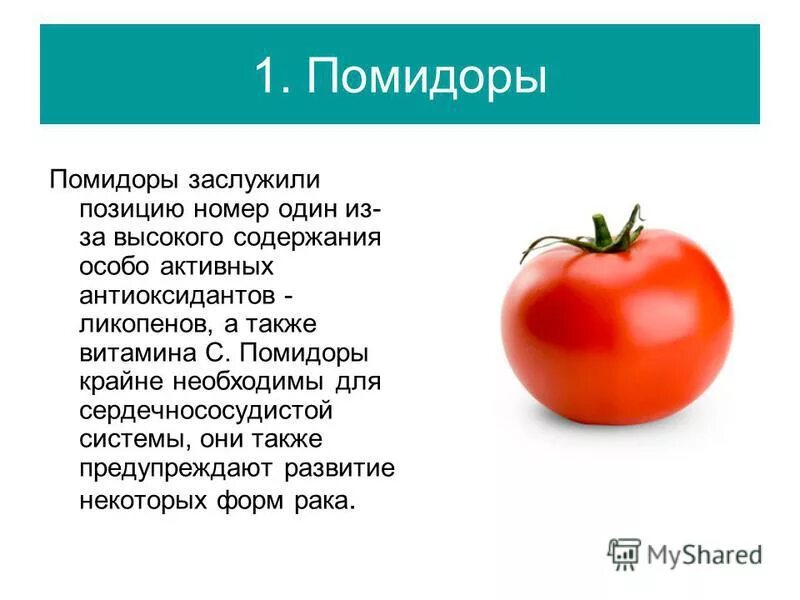 1. Помидоры

Помидоры заслужили позицию номер один из-за высокого содержания особо активных антиоксидантов - ликопенов, а также витамина С. Помидоры крайне необходимы для сердечнососудистой системы, они также предупреждают развитие некоторых форм рака.

MyShared